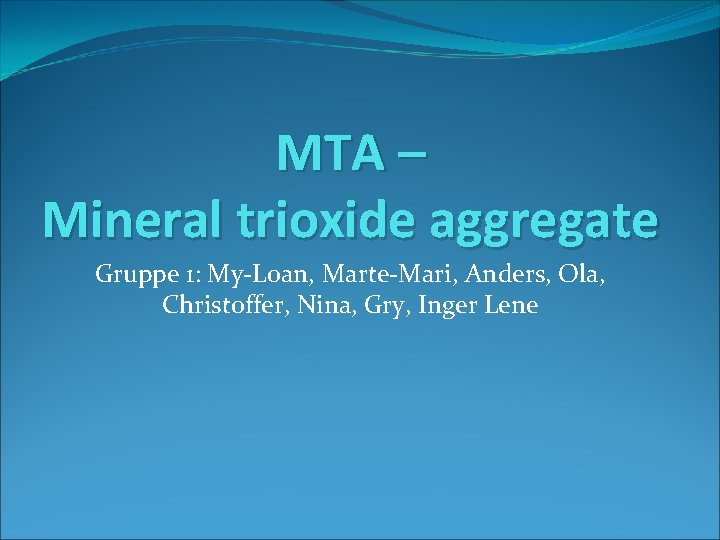 MTA –
Mineral trioxide aggregate

Gruppe 1: My-Loan, Marte-Mari, Anders, Ola, Christoffer, Nina, Gry, Inger Lene